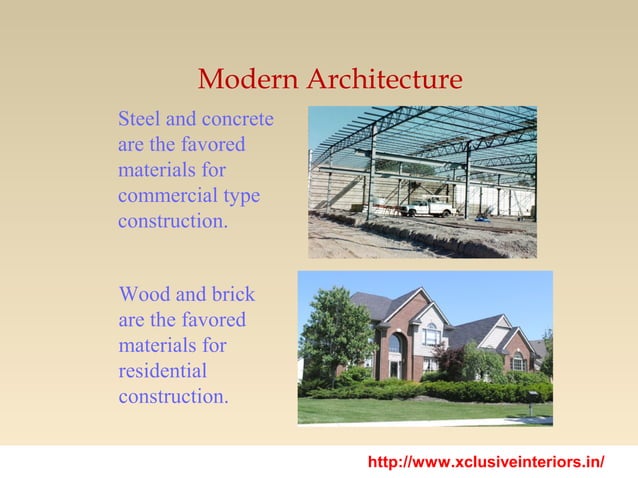 Modern Architecture

Steel and concrete are the favored materials for commercial type construction.

Wood and brick are the favored materials for residential construction.

http://www.xclusiveinteriors.in/